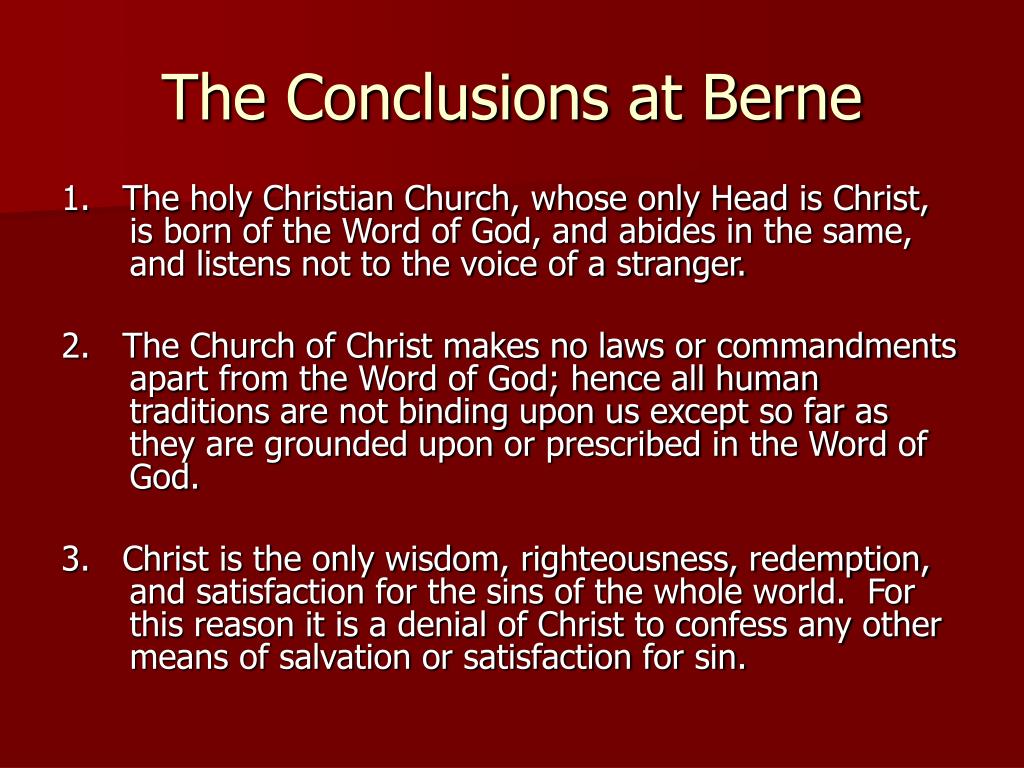 The Conclusions at Berne

1. The holy Christian Church, whose only Head is Christ, is born of the Word of God, and abides in the same, and listens not to the voice of a stranger.

2. The Church of Christ makes no laws or commandments apart from the Word of God; hence all human traditions are not binding upon us except so far as they are grounded upon or prescribed in the Word of God.

3. Christ is the only wisdom, righteousness, redemption, and satisfaction for the sins of the whole world. For this reason it is a denial of Christ to confess any other means of salvation or satisfaction for sin.